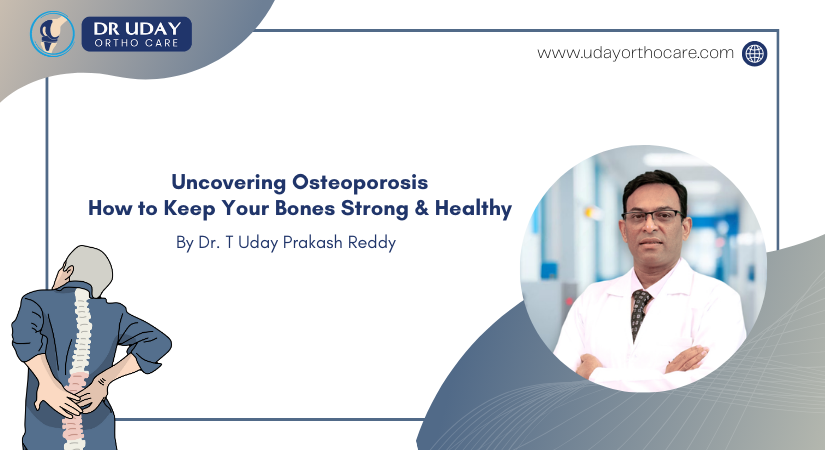 DR UDAY
ORTHO CARE

www.udayorthocare.com

Uncovering Osteoporosis
How to Keep Your Bones Strong & Healthy

By Dr. T Uday Prakash Reddy